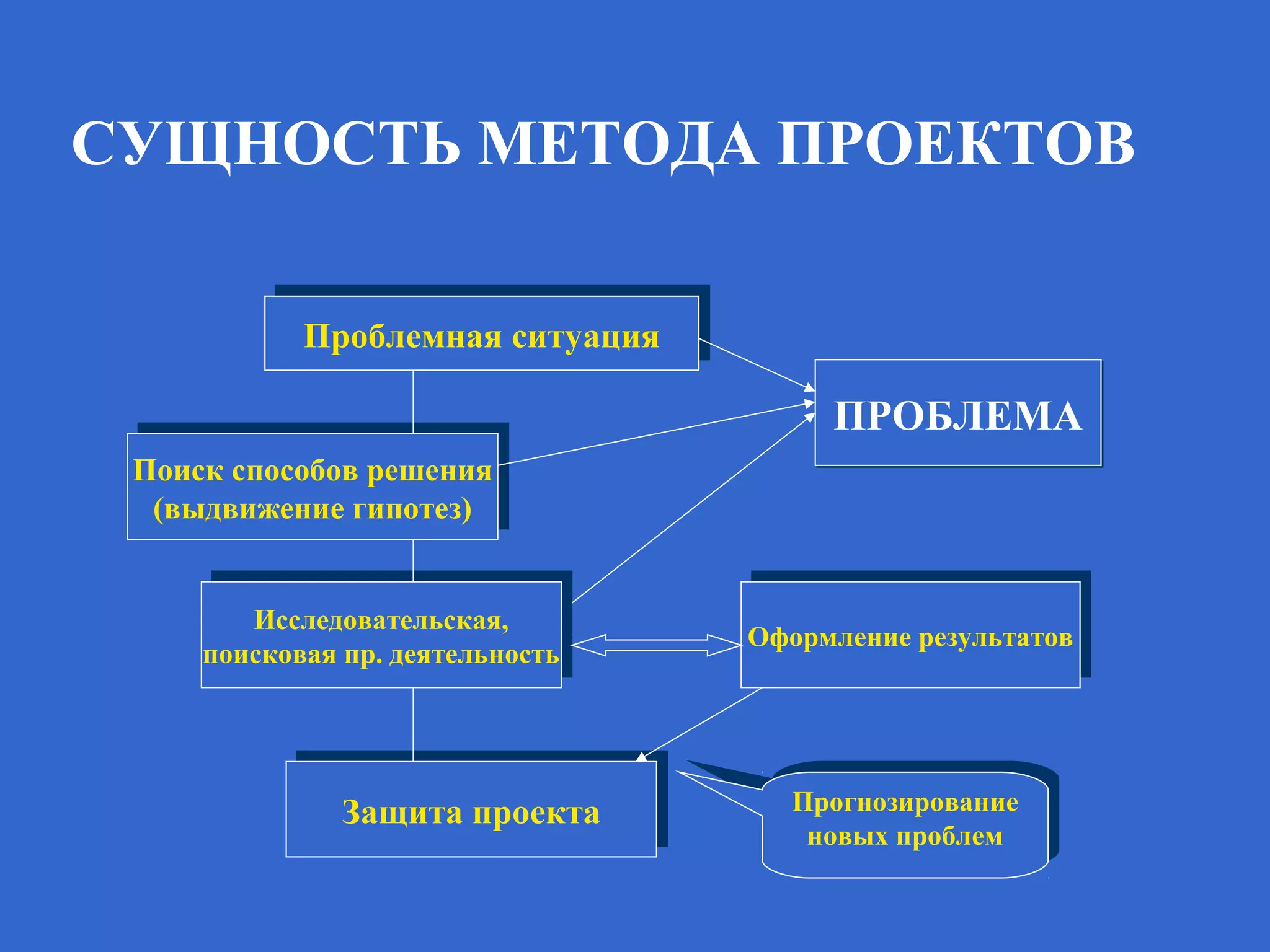 СУЩНОСТЬ МЕТОДА ПРОЕКТОВ

Проблемная ситуация

ПРОБЛЕМА

Поиск способов решения (выдвижение гипотез)

Исследовательская, поисковая пр. деятельность

Оформление результатов

Защита проекта

Прогнозирование новых проблем